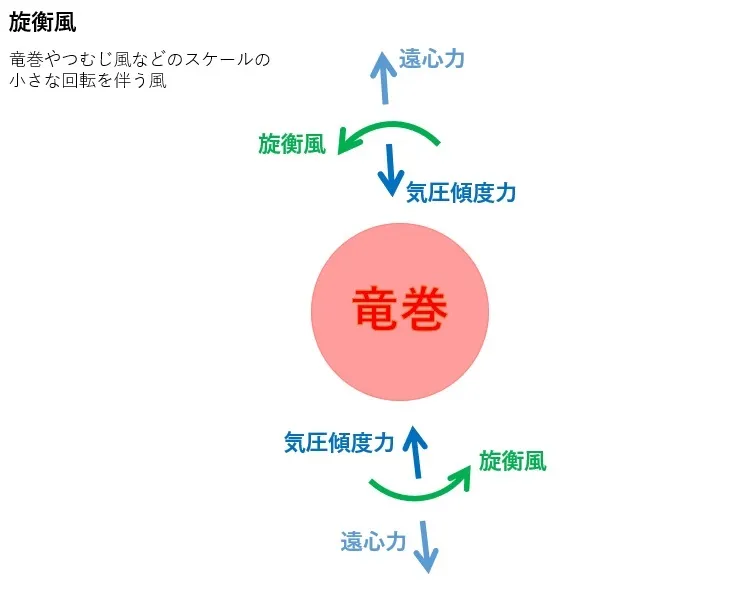 旋衡風

竜巻やつむじ風などのスケールの小さな回転を伴う風

遠心力

旋衡風

気圧傾度力

竜巻

気圧傾度力

旋衡風

遠心力